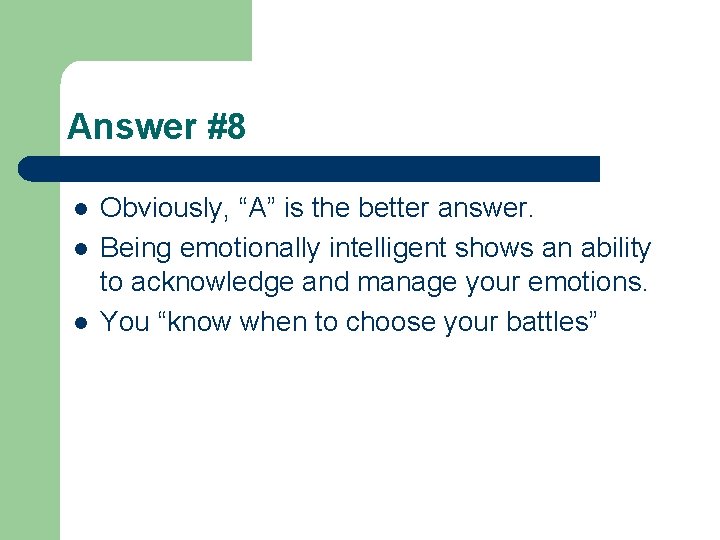 Answer #8

- Obviously, “A” is the better answer.
- Being emotionally intelligent shows an ability to acknowledge and manage your emotions.
- You “know when to choose your battles”